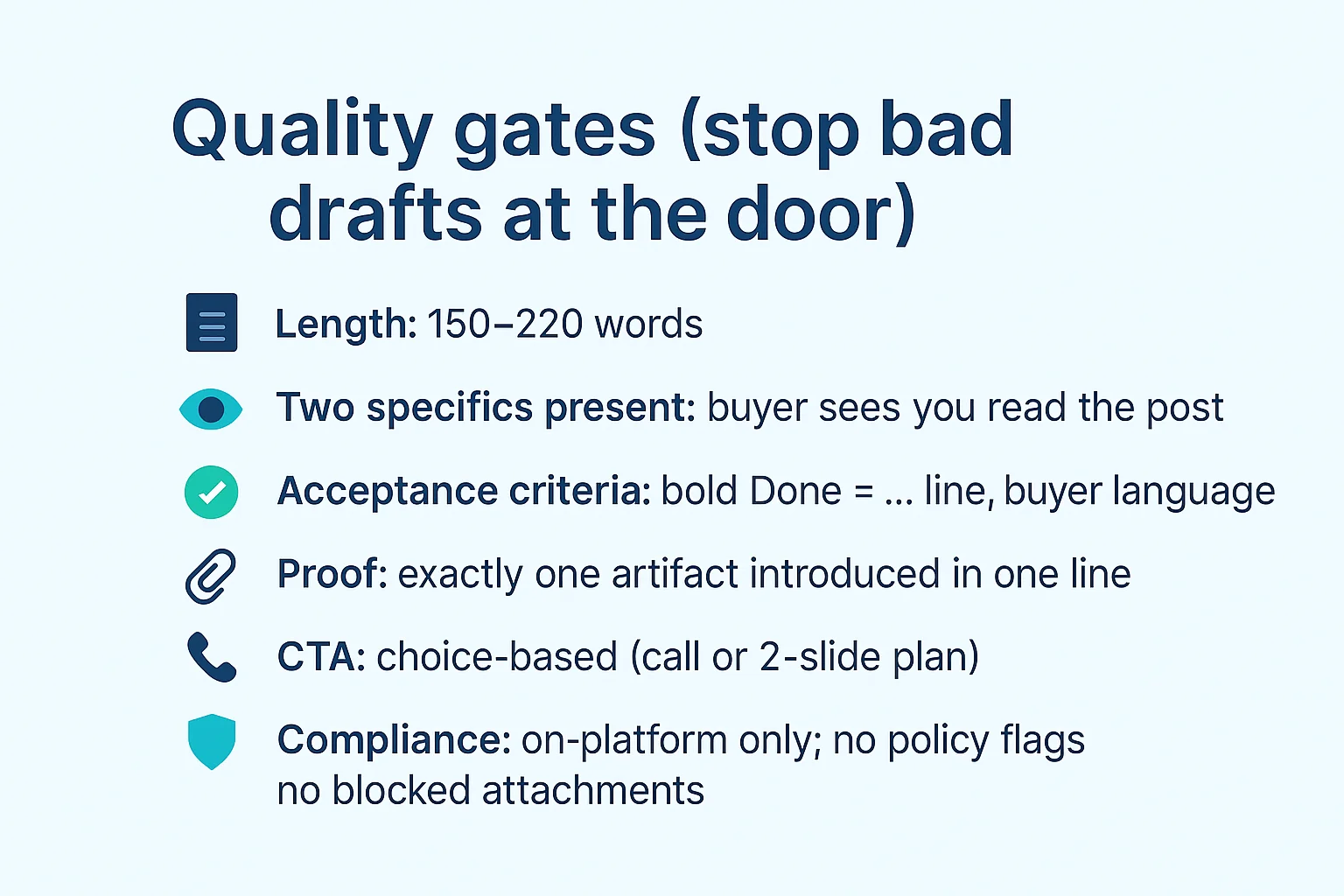 Quality gates (stop bad drafts at the door)

Length: 150–220 words

Two specifics present: buyer sees you read the post

Acceptance criteria: bold Done = … line, buyer language

Proof: exactly one artifact introduced in one line

CTA: choice-based (call or 2-slide plan)

Compliance: on-platform only; no policy flags no blocked attachments